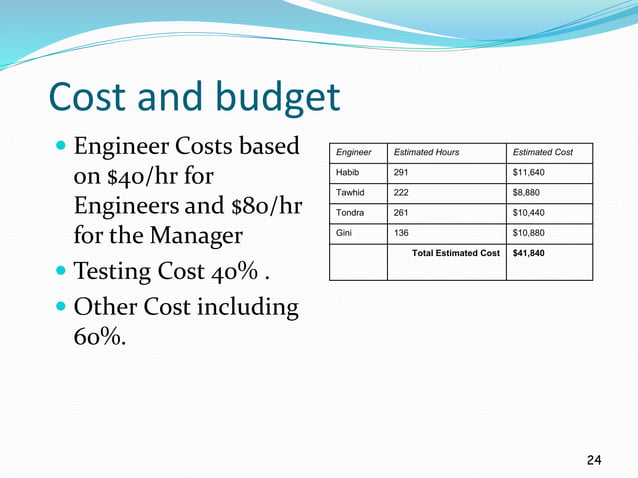 Cost and budget

- Engineer Costs based on \$40/hr for Engineers and \$80/hr for the Manager
- Testing Cost 40% .
- Other Cost including 60%.

| Engineer | Estimated Hours | Estimated Cost |
|---|---|---|
| Habib | 291 | \$11,640 |
| Tawhid | 222 | \$8,880 |
| Tondra | 261 | \$10,440 |
| Gini | 136 | \$10,880 |
| | Total Estimated Cost | \$41,840 |

24